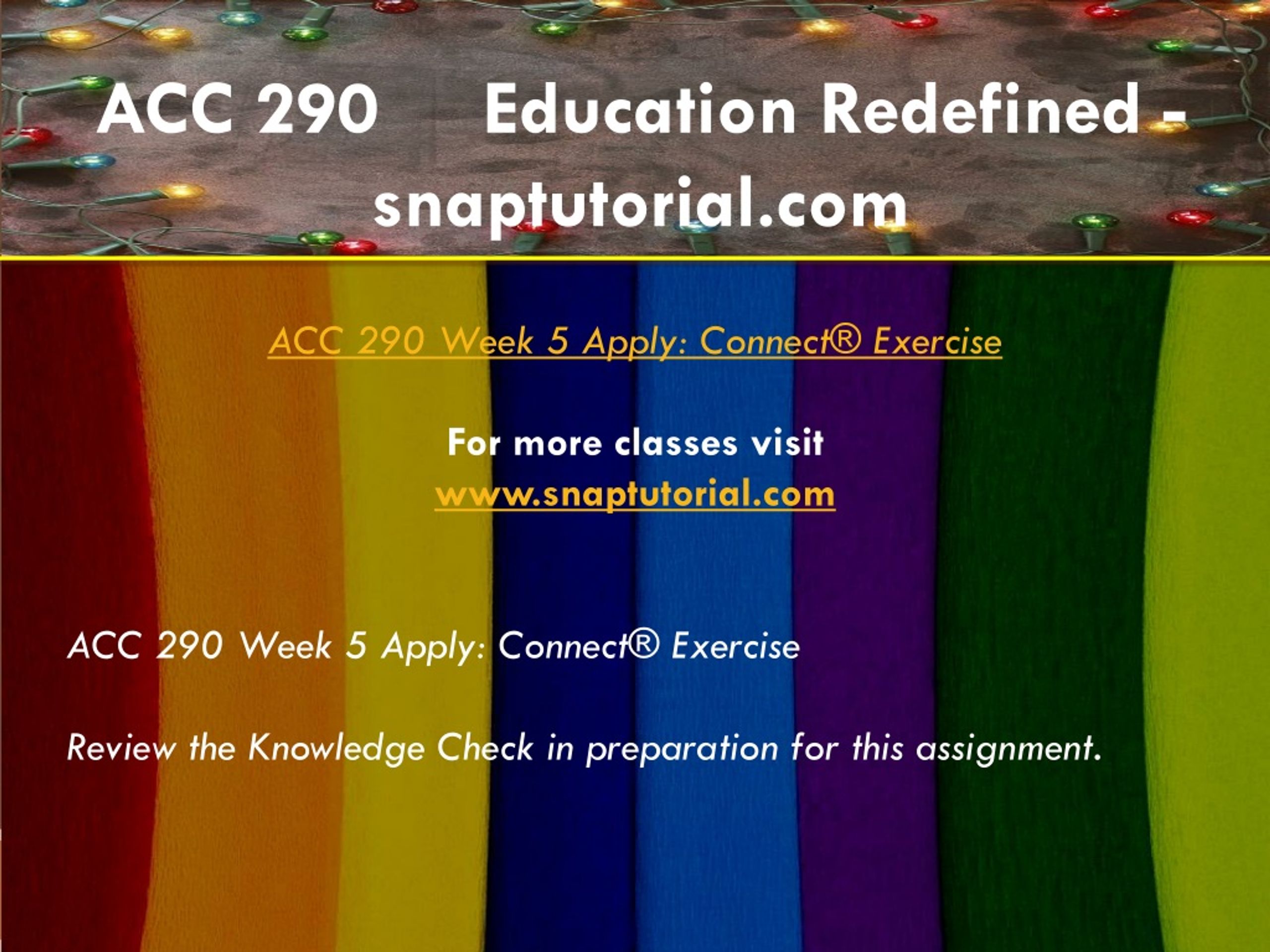 ACC 290 Education Redefined - snaptutorial.com

ACC 290 Week 5 Apply: Connect® Exercise

For more classes visit
www.snaptutorial.com

ACC 290 Week 5 Apply: Connect® Exercise

Review the Knowledge Check in preparation for this assignment.